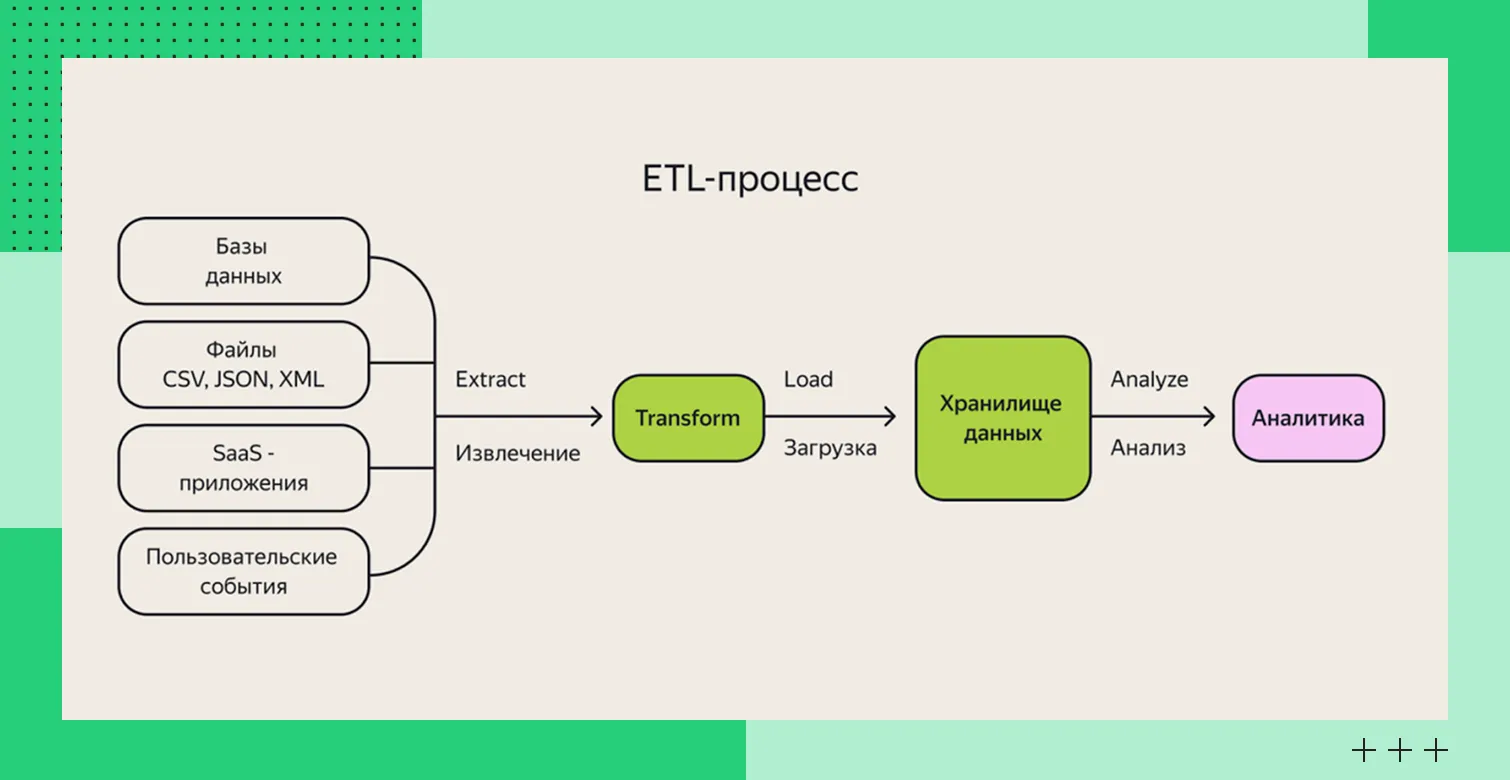 ETL-процесс

Базы данных

Файлы CSV, JSON, XML

SaaS - приложения

Пользовательские события

Extract

Извлечение

Transform

Load

Загрузка

Хранилище данных

Analyze

Анализ

Аналитика

+++